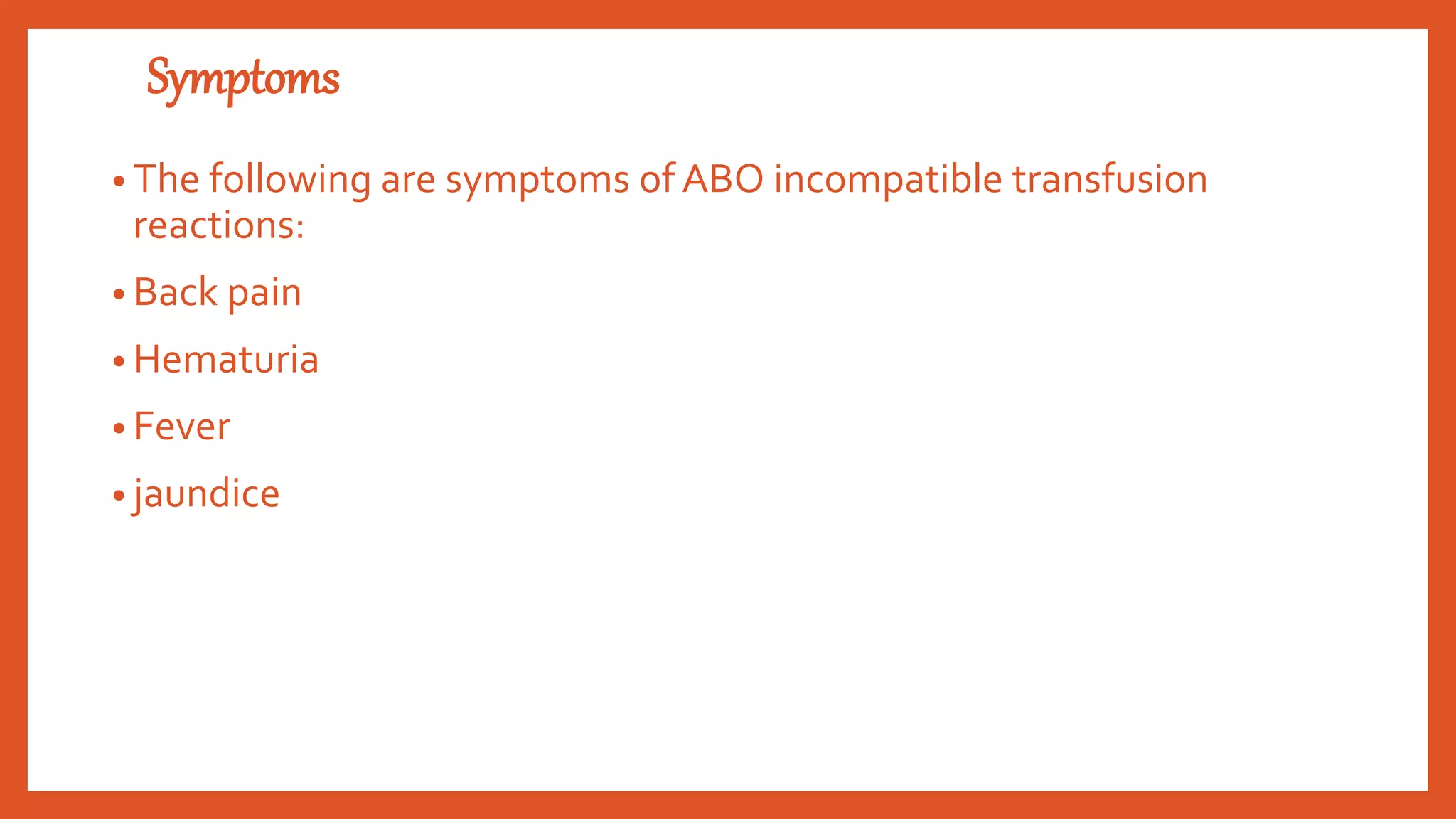 Symptoms

• The following are symptoms of ABO incompatible transfusion reactions:

• Back pain

• Hematuria

• Fever

• jaundice